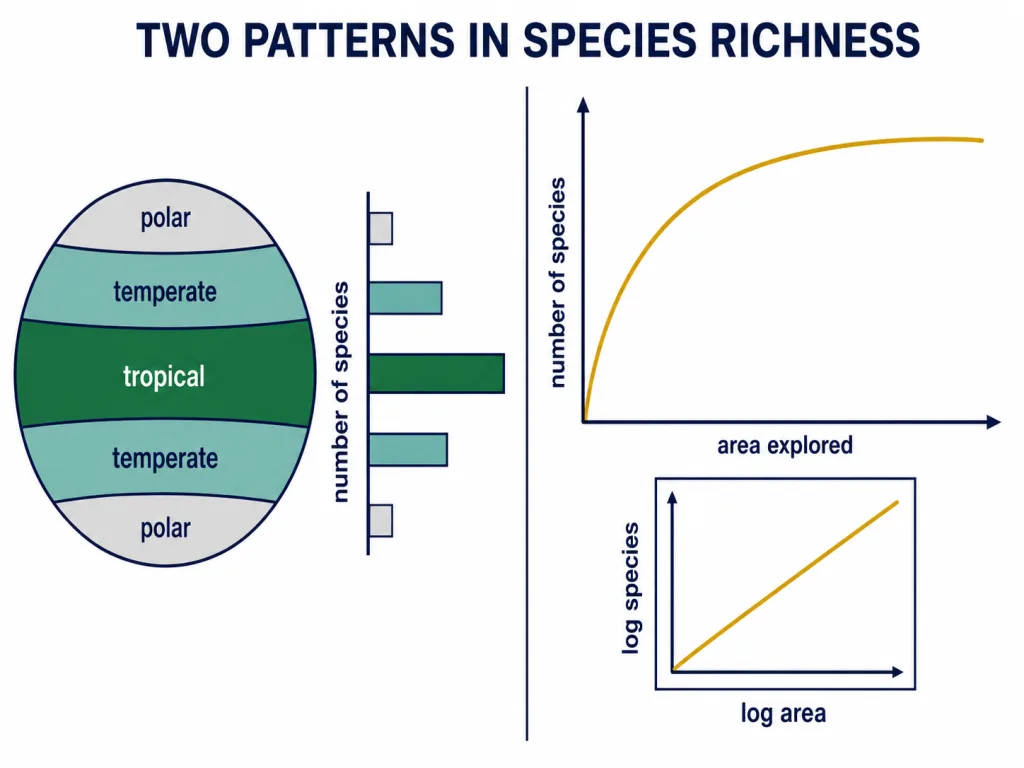 TWO PATTERNS IN SPECIES RICHNESS

polar

temperate

tropical

temperate

polar

number of species

number of species

area explored

log species

log area